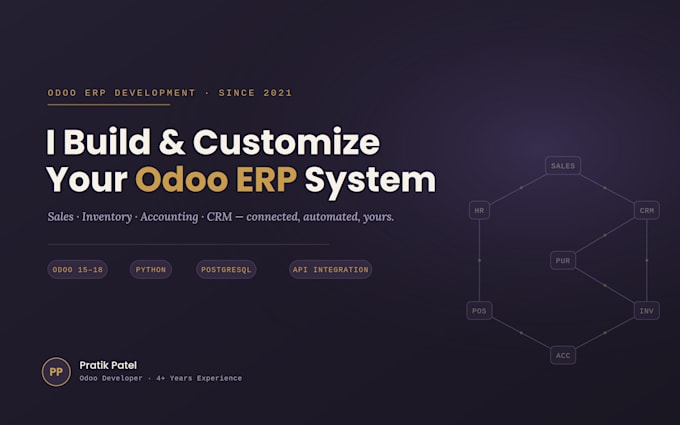 ODOO ERP DEVELOPMENT · SINCE 2021

I Build & Customize Your Odoo ERP System

Sales · Inventory · Accounting · CRM — connected, automated, yours.

ODOO 15-18

PYTHON

POSTGRESQL

API INTEGRATION

SALES

HR

CRM

PUR

POS

INV

ACC

PP

Pratik Patel

Odoo Developer · 4+ Years Experience